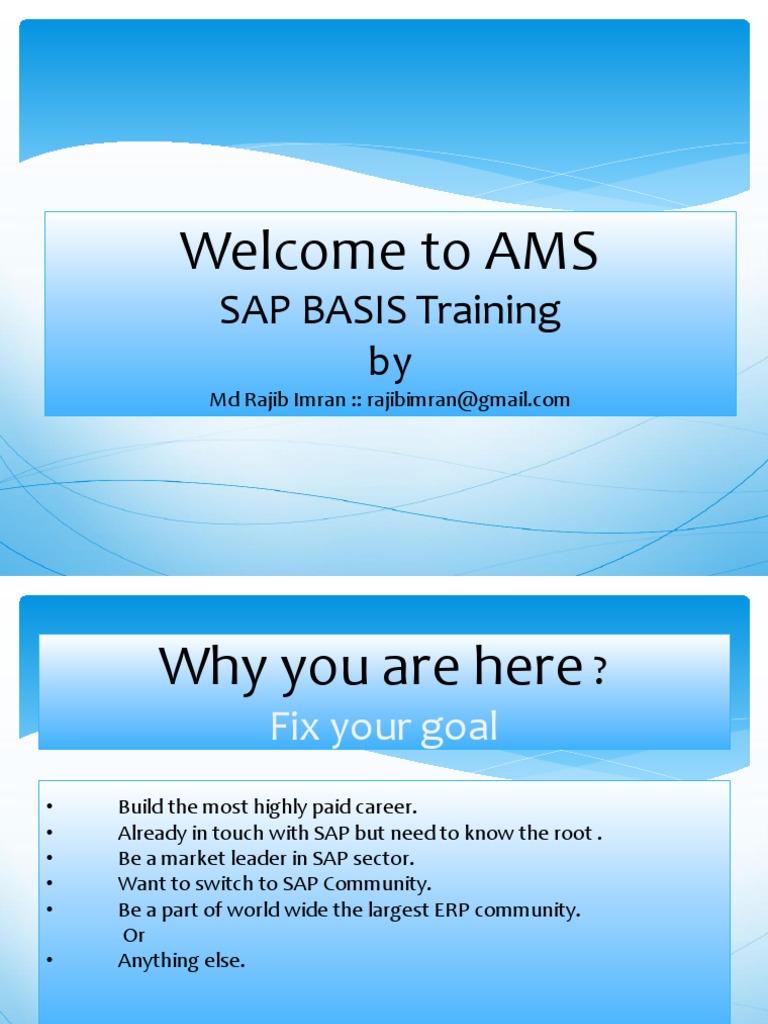 Welcome to AMS
SAP BASIS Training
by
Md Rajib Imran :: rajibimran@gmail.com

Why you are here ?
Fix your goal

• Build the most highly paid career.
• Already in touch with SAP but need to know the root .
• Be a market leader in SAP sector.
• Want to switch to SAP Community.
• Be a part of world wide the largest ERP community.
Or
• Anything else.